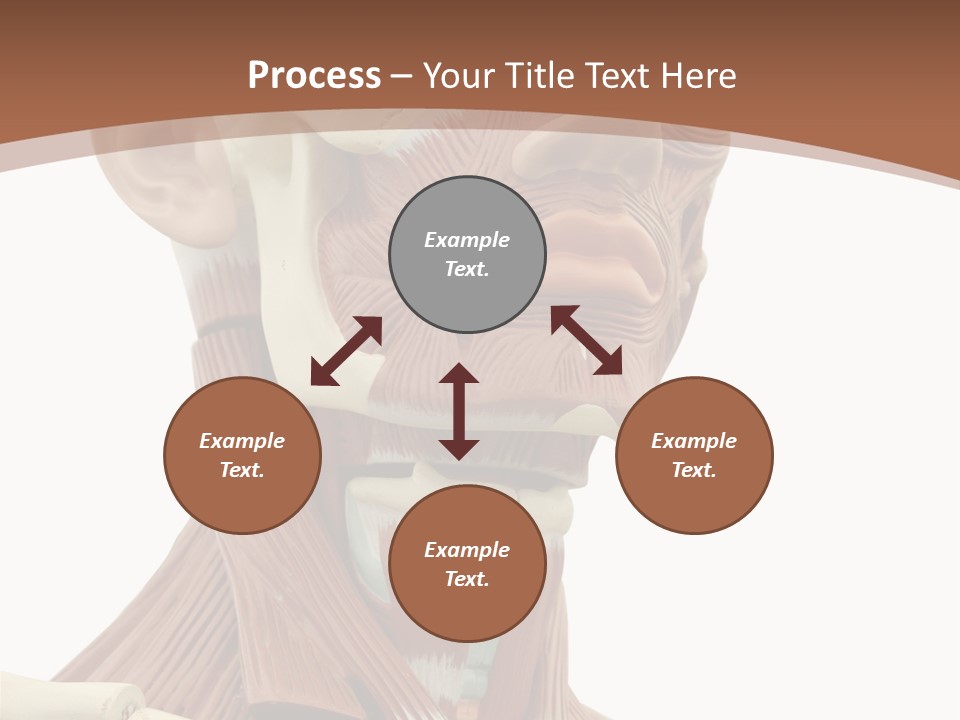 Process – Your Title Text Here

Example Text.

Example Text.

Example Text.

Example Text.